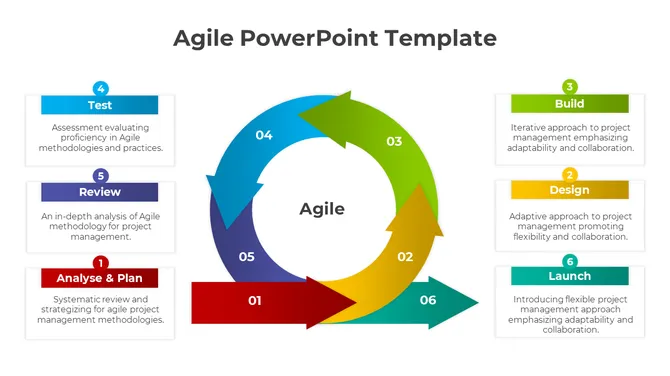 Agile PowerPoint Template

4
Test
Assessment evaluating proficiency in Agile methodologies and practices.

5
Review
An in-depth analysis of Agile methodology for project management.

1
Analyse & Plan
Systematic review and strategizing for agile project management methodologies.

04
03
Agile
05
02
01
06

3
Build
Iterative approach to project management emphasizing adaptability and collaboration.

2
Design
Adaptive approach to project management promoting flexibility and collaboration.

6
Launch
Introducing flexible project management approach emphasizing adaptability and collaboration.